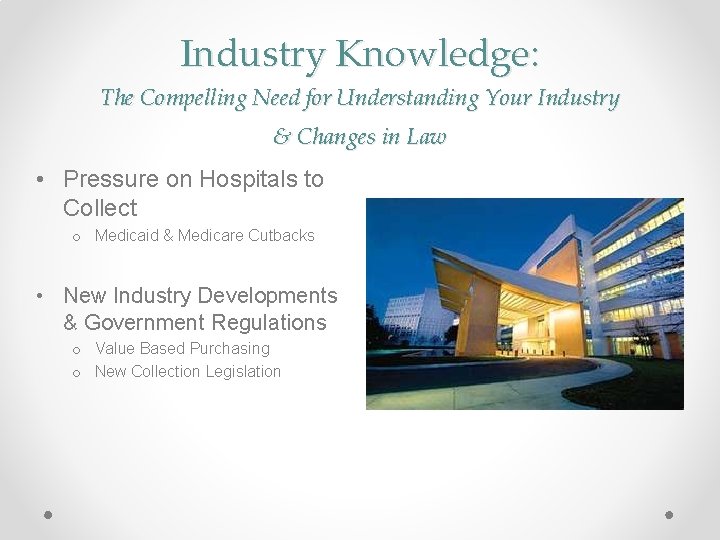 Industry Knowledge:
The Compelling Need for Understanding Your Industry & Changes in Law

• Pressure on Hospitals to Collect
  o Medicaid & Medicare Cutbacks

• New Industry Developments & Government Regulations
  o Value Based Purchasing
  o New Collection Legislation